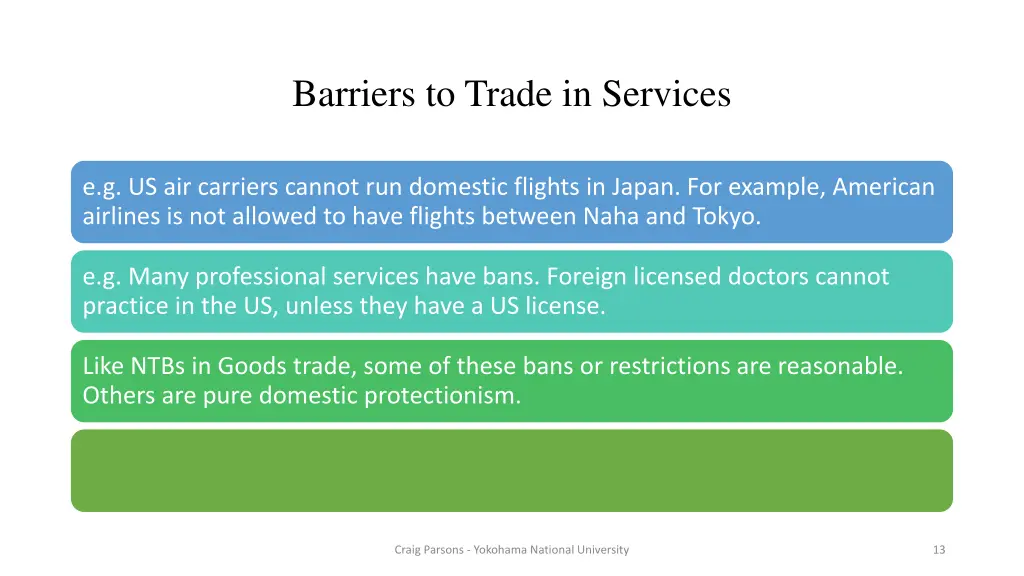 Barriers to Trade in Services

e.g. US air carriers cannot run domestic flights in Japan. For example, American airlines is not allowed to have flights between Naha and Tokyo.

e.g. Many professional services have bans. Foreign licensed doctors cannot practice in the US, unless they have a US license.

Like NTBs in Goods trade, some of these bans or restrictions are reasonable. Others are pure domestic protectionism.

Craig Parsons - Yokohama National University

13